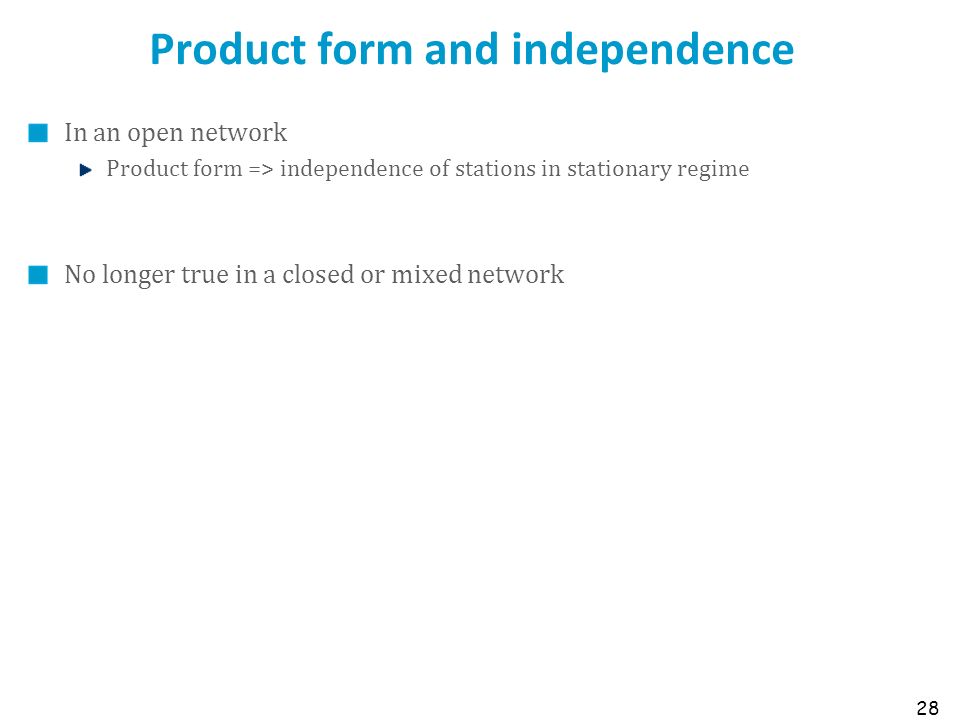 Product form and independence

In an open network

Product form => independence of stations in stationary regime

No longer true in a closed or mixed network

28